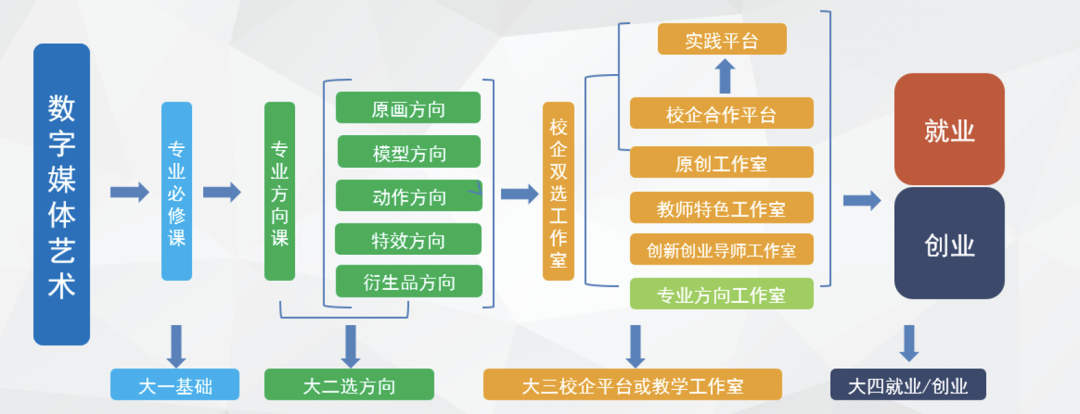 数字媒体艺术

专业必修课

专业方向课

原画方向
模型方向
动作方向
特效方向
衍生品方向

校企双选工作室

实践平台
校企合作平台
原创工作室
教师特色工作室
创新创业导师工作室
专业方向工作室

就业

创业

大一基础

大二选方向

大三校企平台或教学工作室

大四就业/创业